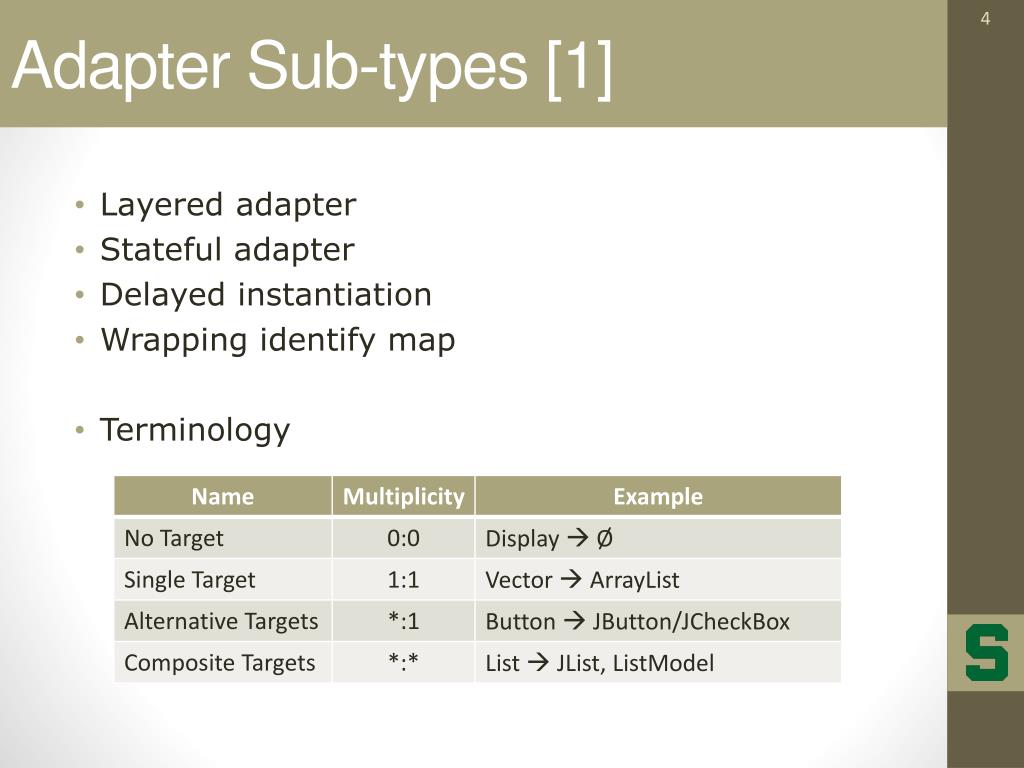 4

Adapter Sub-types [1]

• Layered adapter
• Stateful adapter
• Delayed instantiation
• Wrapping identify map

• Terminology

| Name | Multiplicity | Example |
|---|---|---|
| No Target | 0:0 | Display → Ø |
| Single Target | 1:1 | Vector → ArrayList |
| Alternative Targets | *:1 | Button → JButton/JCheckBox |
| Composite Targets | *:* | List → JList, ListModel |

S